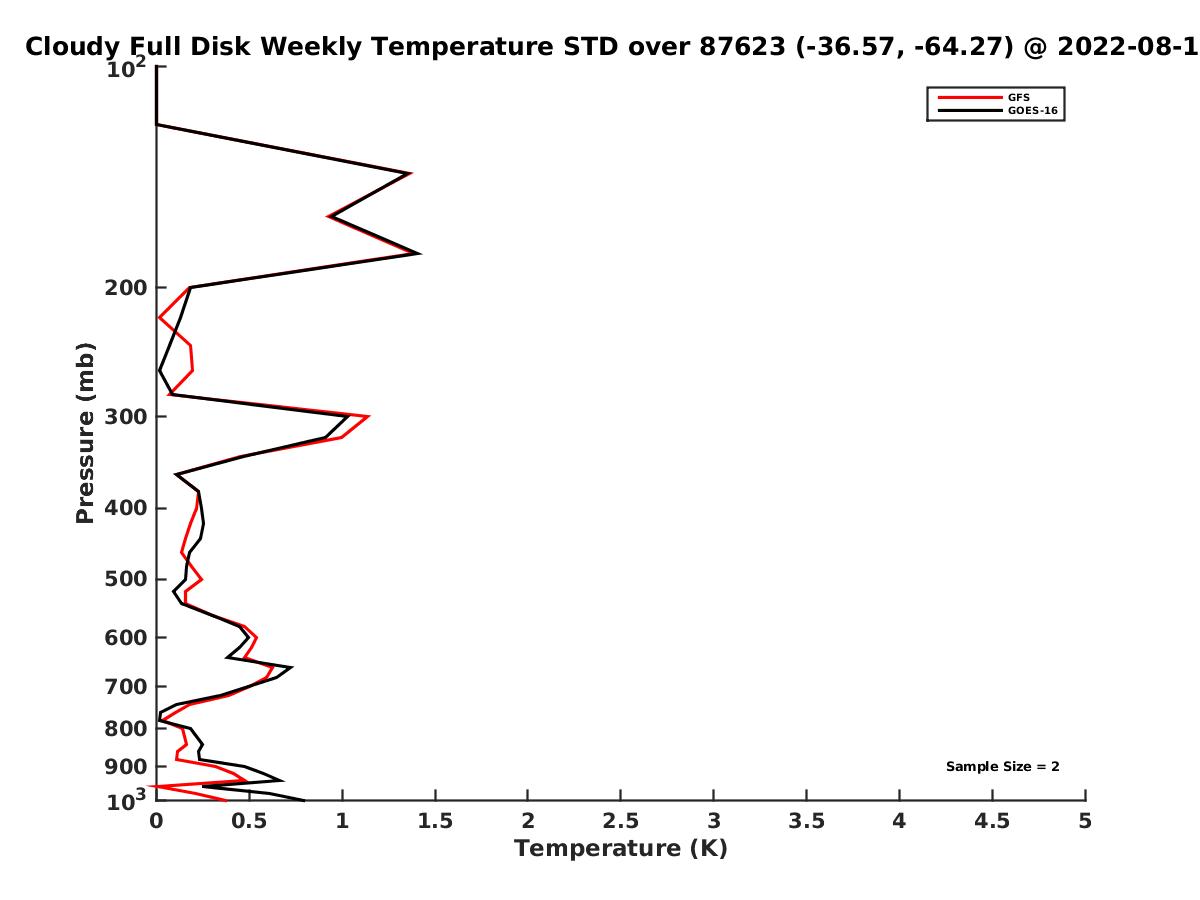 Cloudy Full Disk Weekly Temperature STD over 87623 (-36.57, -64.27) @ 2022-08-1

GFS
GOES-16

Pressure (mb)

$10^2$
200
300
400
500
600
700
800
900
$10^3$

Sample Size = 2

0
0.5
1
1.5
2
2.5
3
3.5
4
4.5
5

Temperature (K)